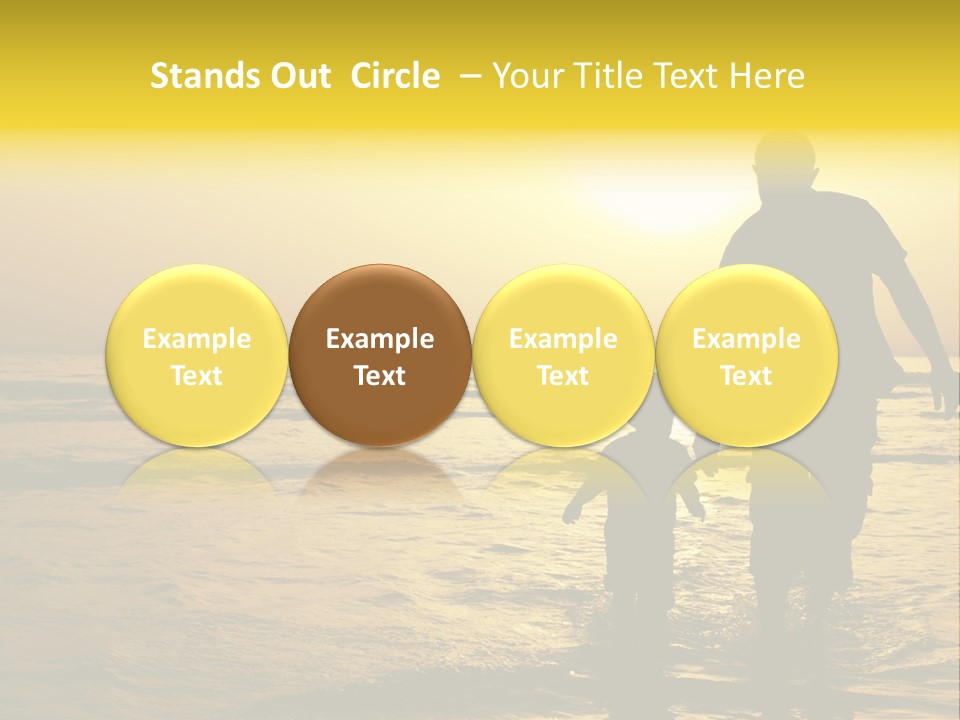 Stands Out  Circle  – Your Title Text Here

Example Text

Example Text

Example Text

Example Text